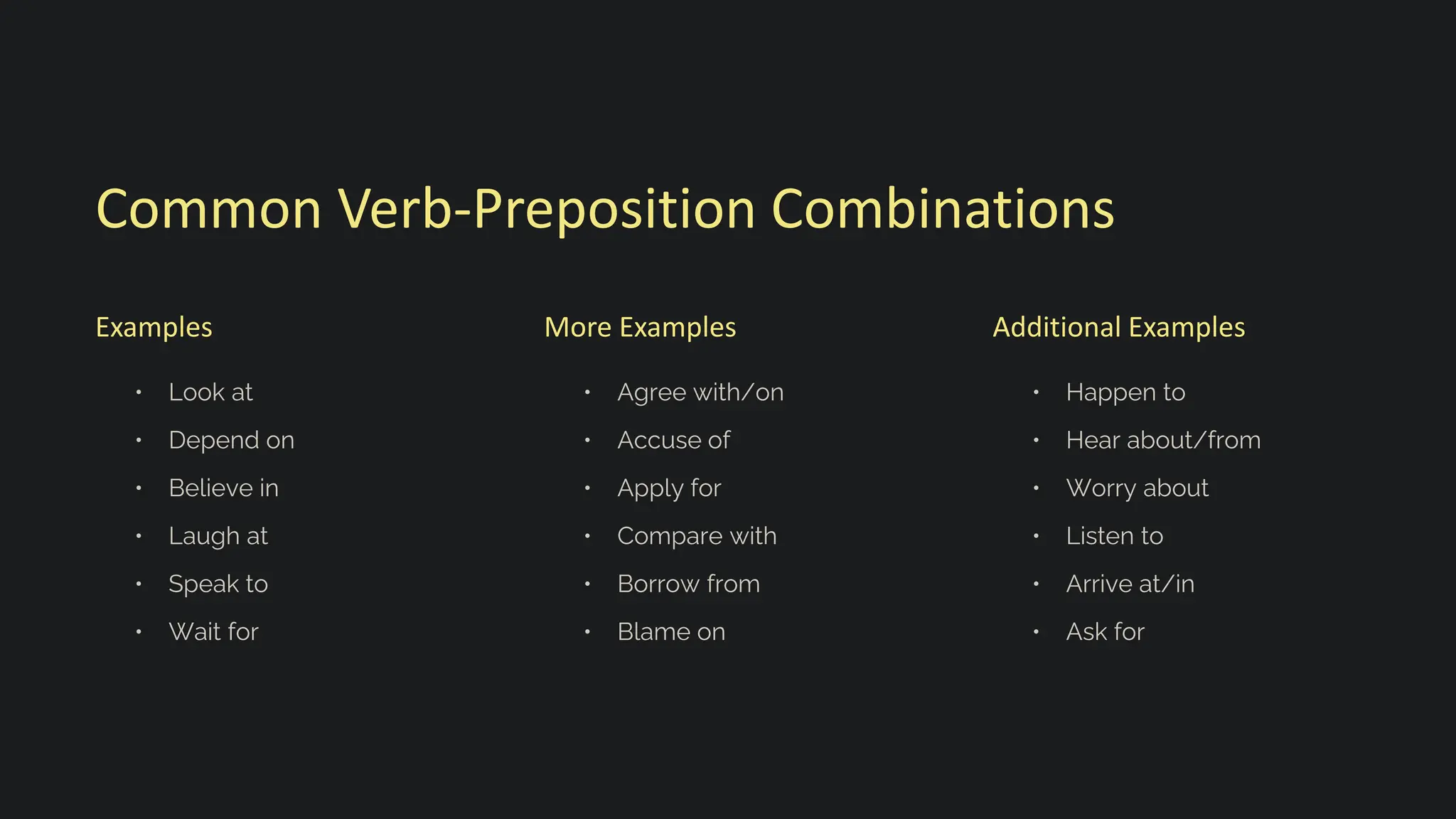 Common Verb-Preposition Combinations

Examples

- Look at
- Depend on
- Believe in
- Laugh at
- Speak to
- Wait for

More Examples

- Agree with/on
- Accuse of
- Apply for
- Compare with
- Borrow from
- Blame on

Additional Examples

- Happen to
- Hear about/from
- Worry about
- Listen to
- Arrive at/in
- Ask for